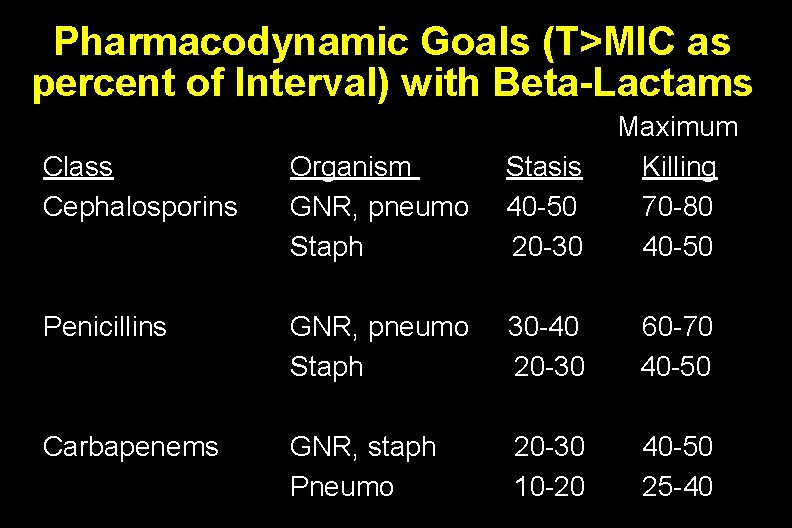 Pharmacodynamic Goals (T>MIC as percent of Interval) with Beta-Lactams

| Class | Organism | Stasis | Maximum Killing |
|---|---|---|---|
| Cephalosporins | GNR, pneumo | 40-50 | 70-80 |
| | Staph | 20-30 | 40-50 |
| Penicillins | GNR, pneumo | 30-40 | 60-70 |
| | Staph | 20-30 | 40-50 |
| Carbapenems | GNR, staph | 20-30 | 40-50 |
| | Pneumo | 10-20 | 25-40 |